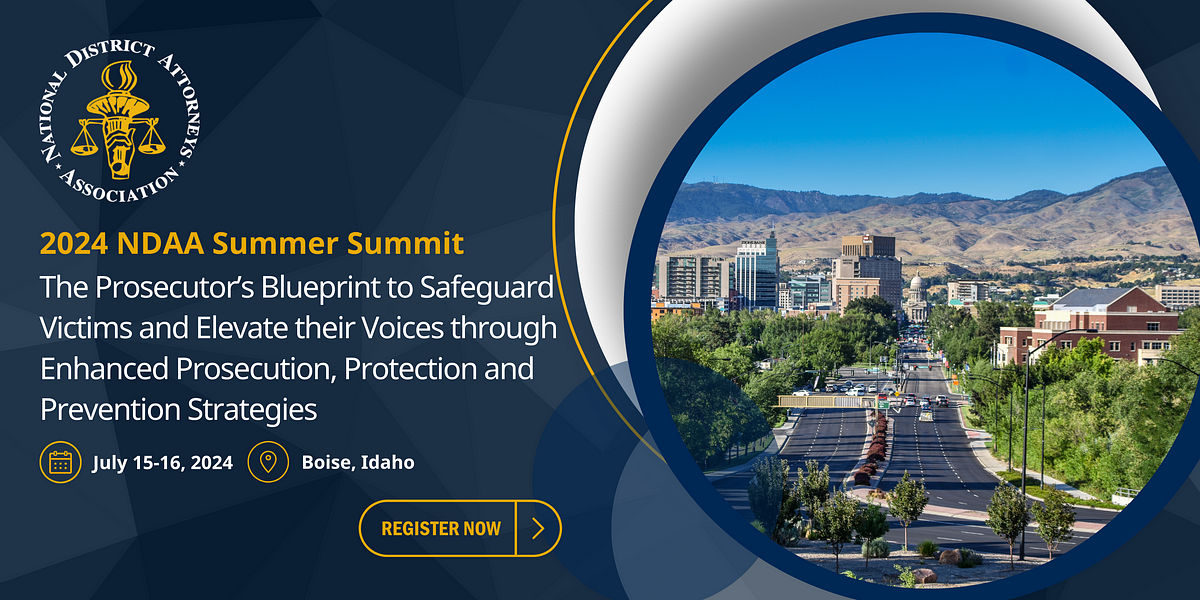 NATIONAL DISTRICT ATTORNEYS ASSOCIATION

2024 NDAA Summer Summit

The Prosecutor's Blueprint to Safeguard Victims and Elevate their Voices through Enhanced Prosecution, Protection and Prevention Strategies

July 15-16, 2024

Boise, Idaho

REGISTER NOW